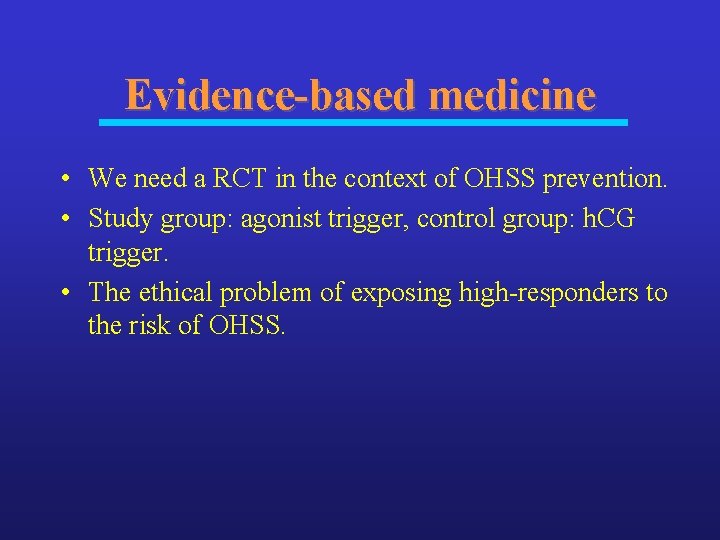 Evidence-based medicine

• We need a RCT in the context of OHSS prevention.
• Study group: agonist trigger, control group: hCG trigger.
• The ethical problem of exposing high-responders to the risk of OHSS.